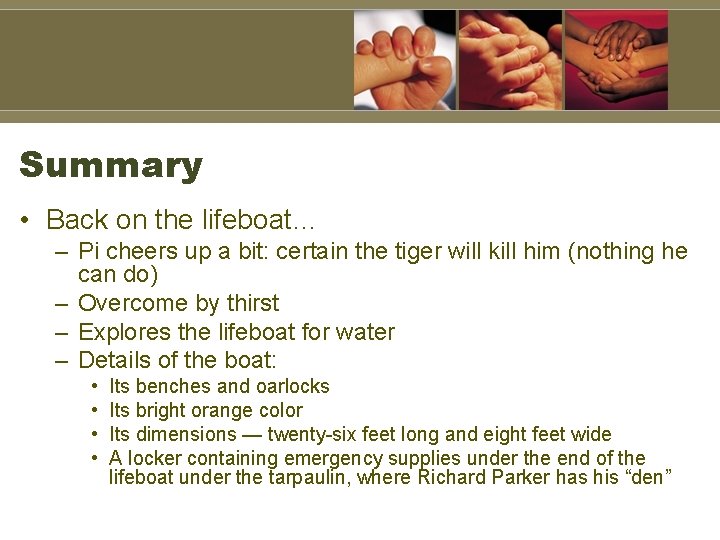 Summary

• Back on the lifeboat…
  – Pi cheers up a bit: certain the tiger will kill him (nothing he can do)
  – Overcome by thirst
  – Explores the lifeboat for water
  – Details of the boat:
    • Its benches and oarlocks
    • Its bright orange color
    • Its dimensions — twenty-six feet long and eight feet wide
    • A locker containing emergency supplies under the end of the lifeboat under the tarpaulin, where Richard Parker has his “den”